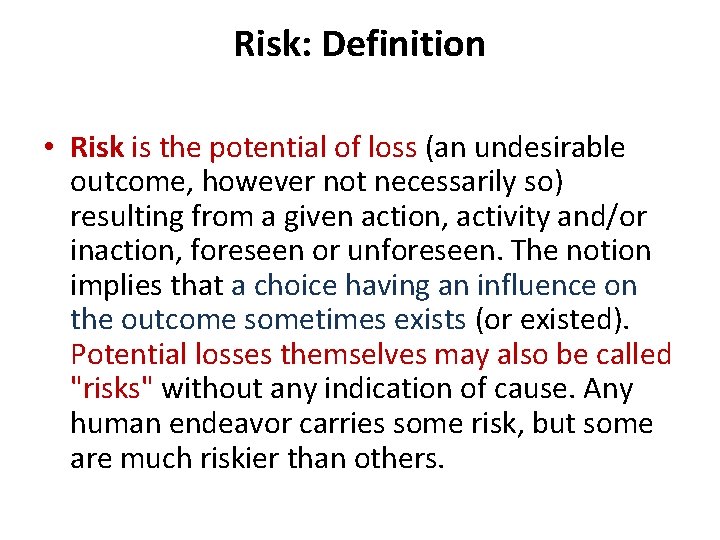 Risk: Definition

• Risk is the potential of loss (an undesirable outcome, however not necessarily so) resulting from a given action, activity and/or inaction, foreseen or unforeseen. The notion implies that a choice having an influence on the outcome sometimes exists (or existed). Potential losses themselves may also be called "risks" without any indication of cause. Any human endeavor carries some risk, but some are much riskier than others.